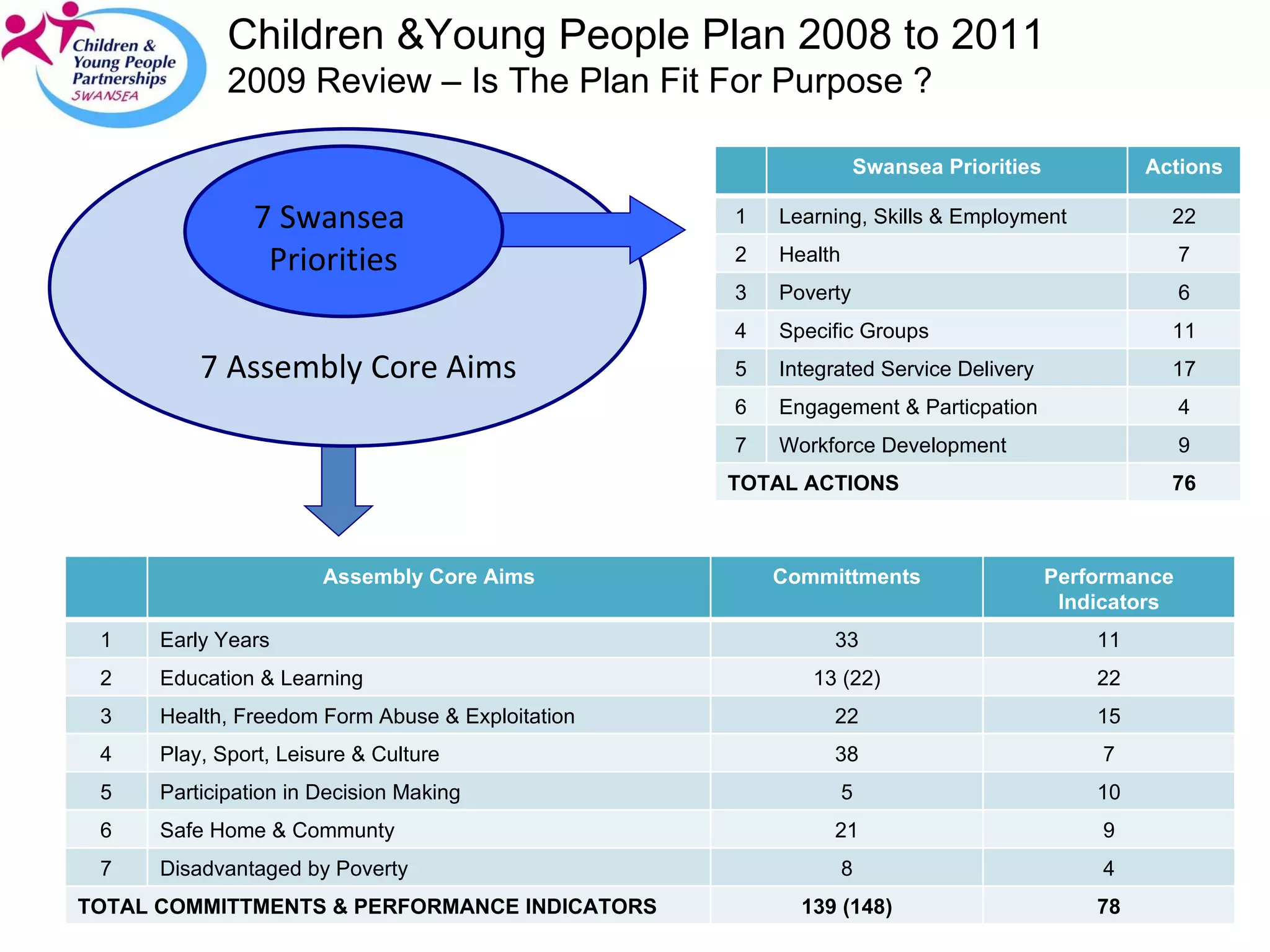 Children & Young People Partnerships SWANSEA

Children &Young People Plan 2008 to 2011
2009 Review – Is The Plan Fit For Purpose ?

7 Swansea Priorities

7 Assembly Core Aims

| | Swansea Priorities | Actions |
|---|---|---|
| 1 | Learning, Skills & Employment | 22 |
| 2 | Health | 7 |
| 3 | Poverty | 6 |
| 4 | Specific Groups | 11 |
| 5 | Integrated Service Delivery | 17 |
| 6 | Engagement & Particpation | 4 |
| 7 | Workforce Development | 9 |
| TOTAL ACTIONS | | 76 |

| | Assembly Core Aims | Committments | Performance Indicators |
|---|---|---|---|
| 1 | Early Years | 33 | 11 |
| 2 | Education & Learning | 13 (22) | 22 |
| 3 | Health, Freedom Form Abuse & Exploitation | 22 | 15 |
| 4 | Play, Sport, Leisure & Culture | 38 | 7 |
| 5 | Participation in Decision Making | 5 | 10 |
| 6 | Safe Home & Communty | 21 | 9 |
| 7 | Disadvantaged by Poverty | 8 | 4 |
| TOTAL COMMITTMENTS & PERFORMANCE INDICATORS | | 139 (148) | 78 |